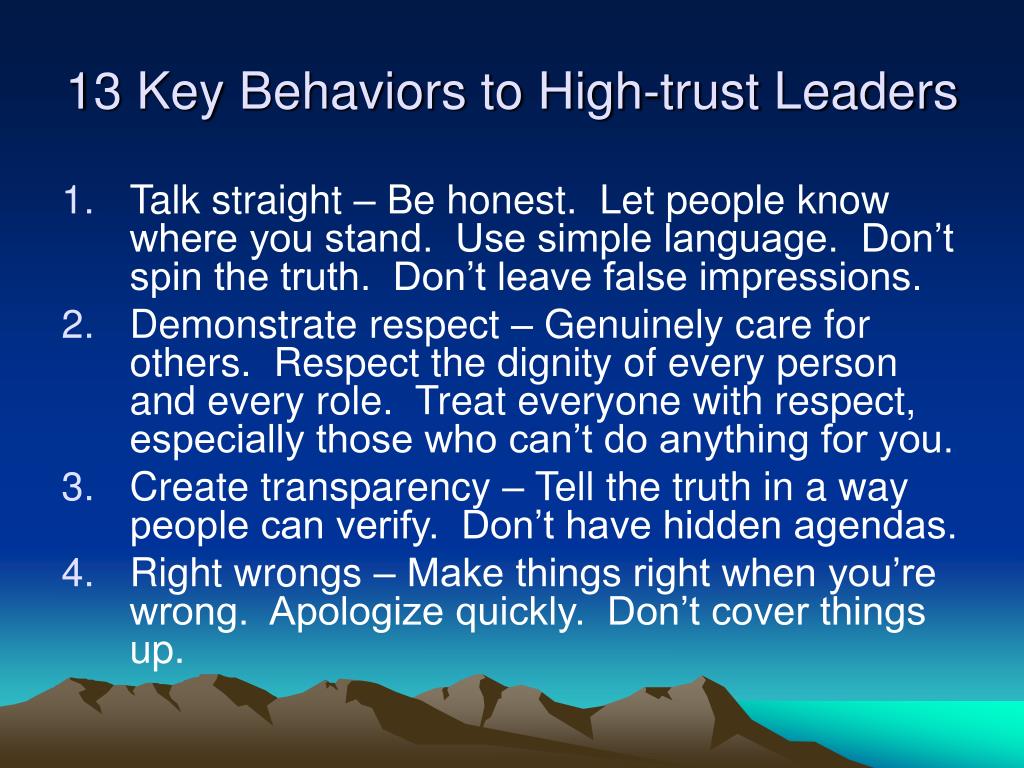 13 Key Behaviors to High-trust Leaders

1. Talk straight – Be honest. Let people know where you stand. Use simple language. Don’t spin the truth. Don’t leave false impressions.
2. Demonstrate respect – Genuinely care for others. Respect the dignity of every person and every role. Treat everyone with respect, especially those who can’t do anything for you.
3. Create transparency – Tell the truth in a way people can verify. Don’t have hidden agendas.
4. Right wrongs – Make things right when you’re wrong. Apologize quickly. Don’t cover things up.